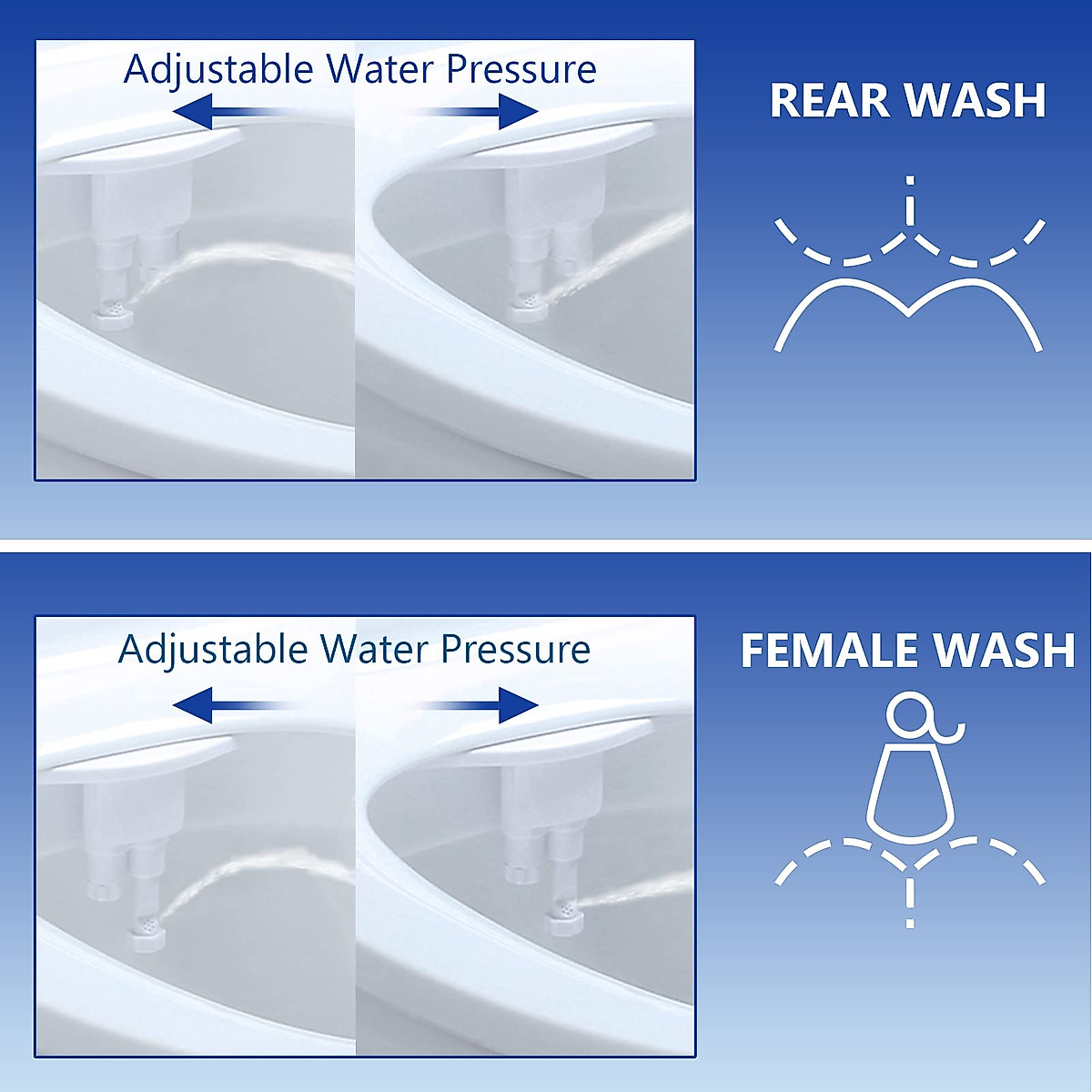 Adjustable Water Pressure

REAR WASH

Adjustable Water Pressure

FEMALE WASH